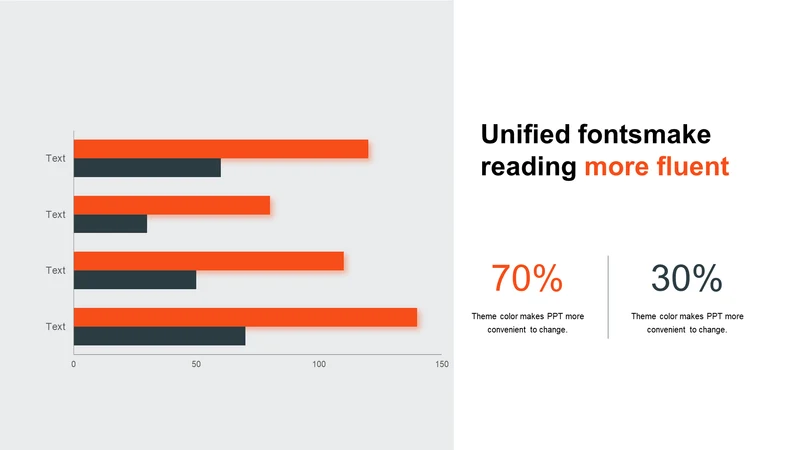 Text
Text
Text
Text
0
50
100
150

Unified fontsmake reading more fluent

70%
Theme color makes PPT more convenient to change.

30%
Theme color makes PPT more convenient to change.